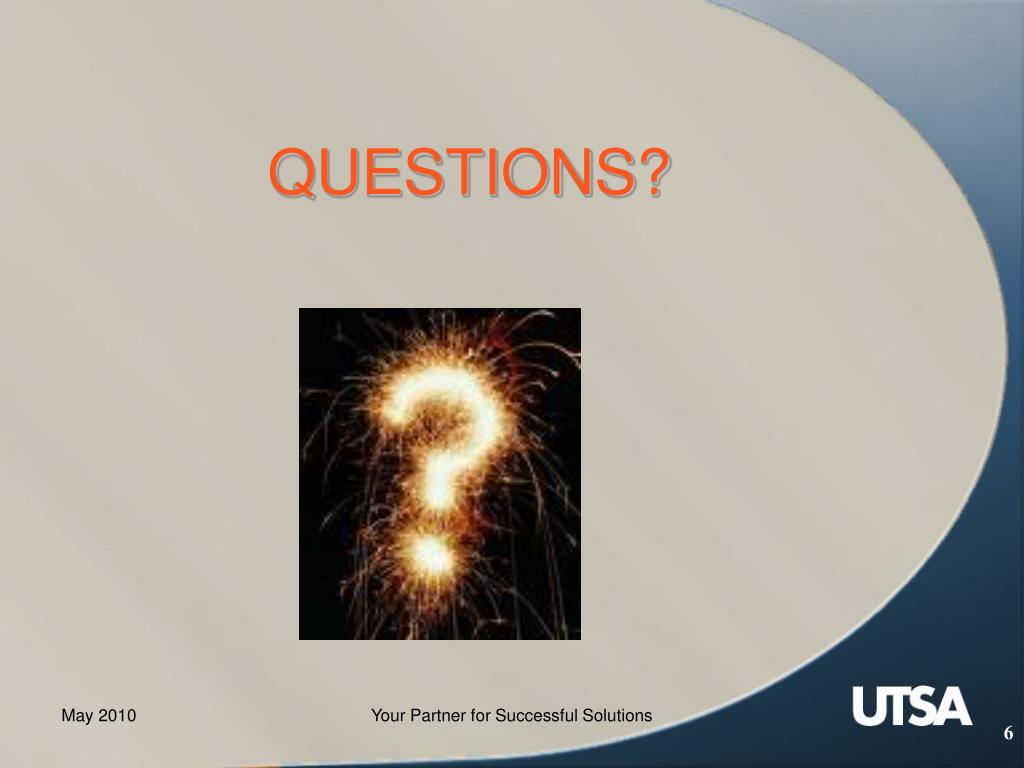 QUESTIONS?

May 2010

Your Partner for Successful Solutions

UTSA

6